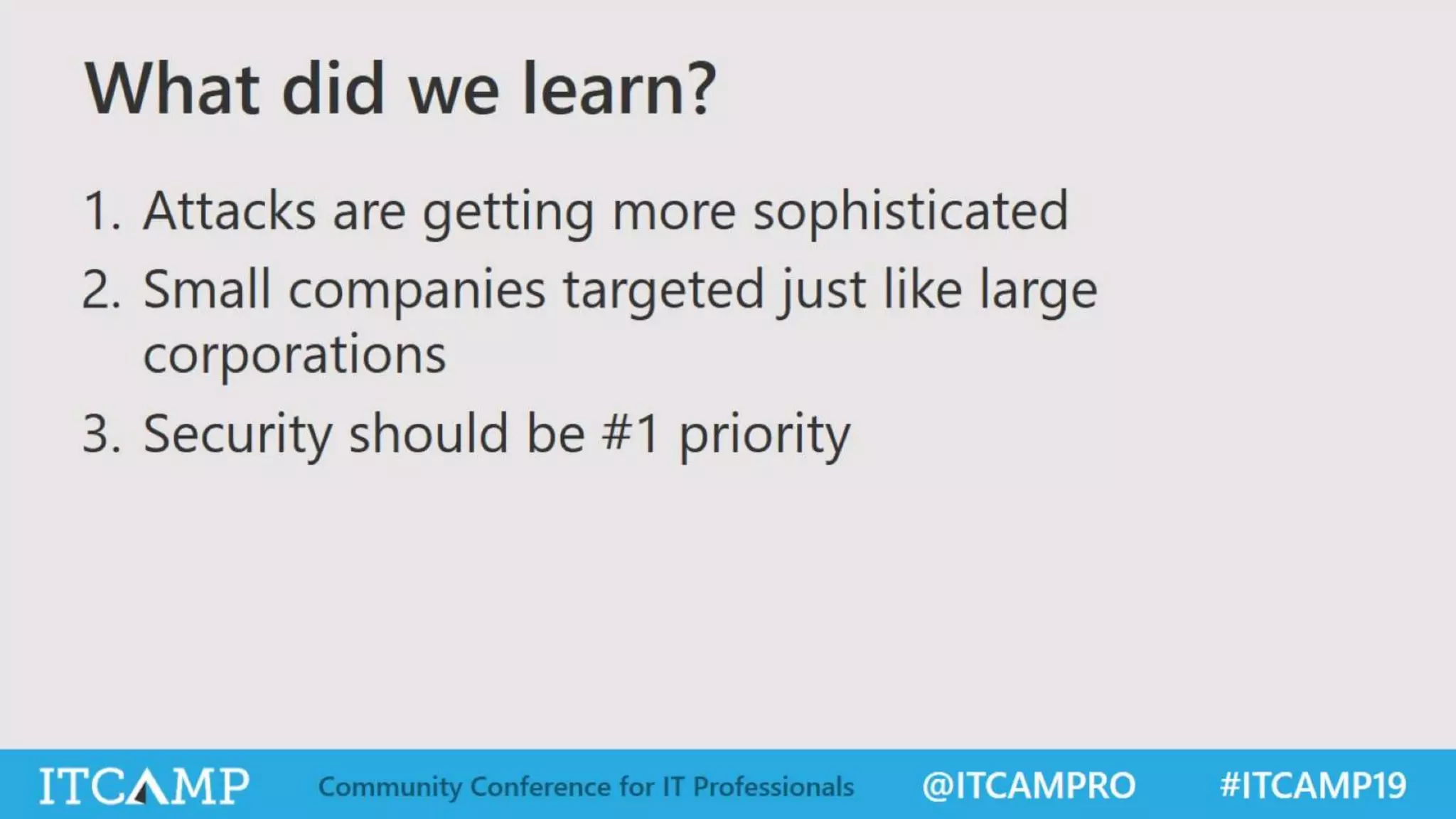 What did we learn?

1. Attacks are getting more sophisticated
2. Small companies targeted just like large corporations
3. Security should be #1 priority

ITCAMP Community Conference for IT Professionals @ITCAMPRO #ITCAMP19